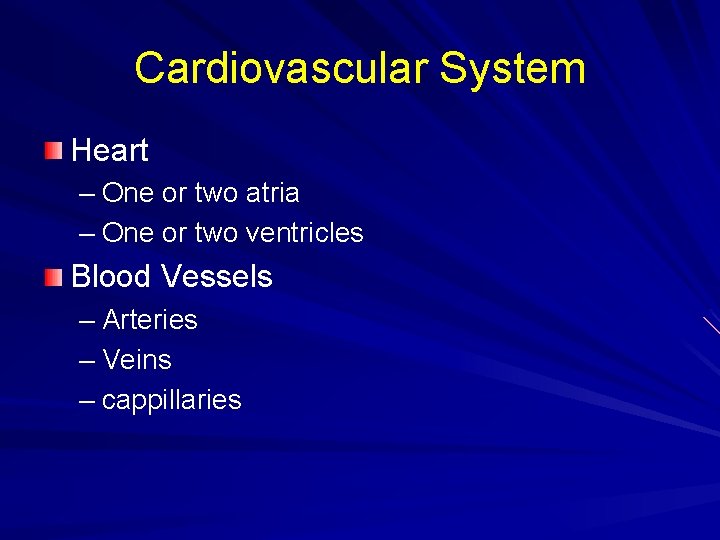 Cardiovascular System

Heart
– One or two atria
– One or two ventricles

Blood Vessels
– Arteries
– Veins
– cappillaries